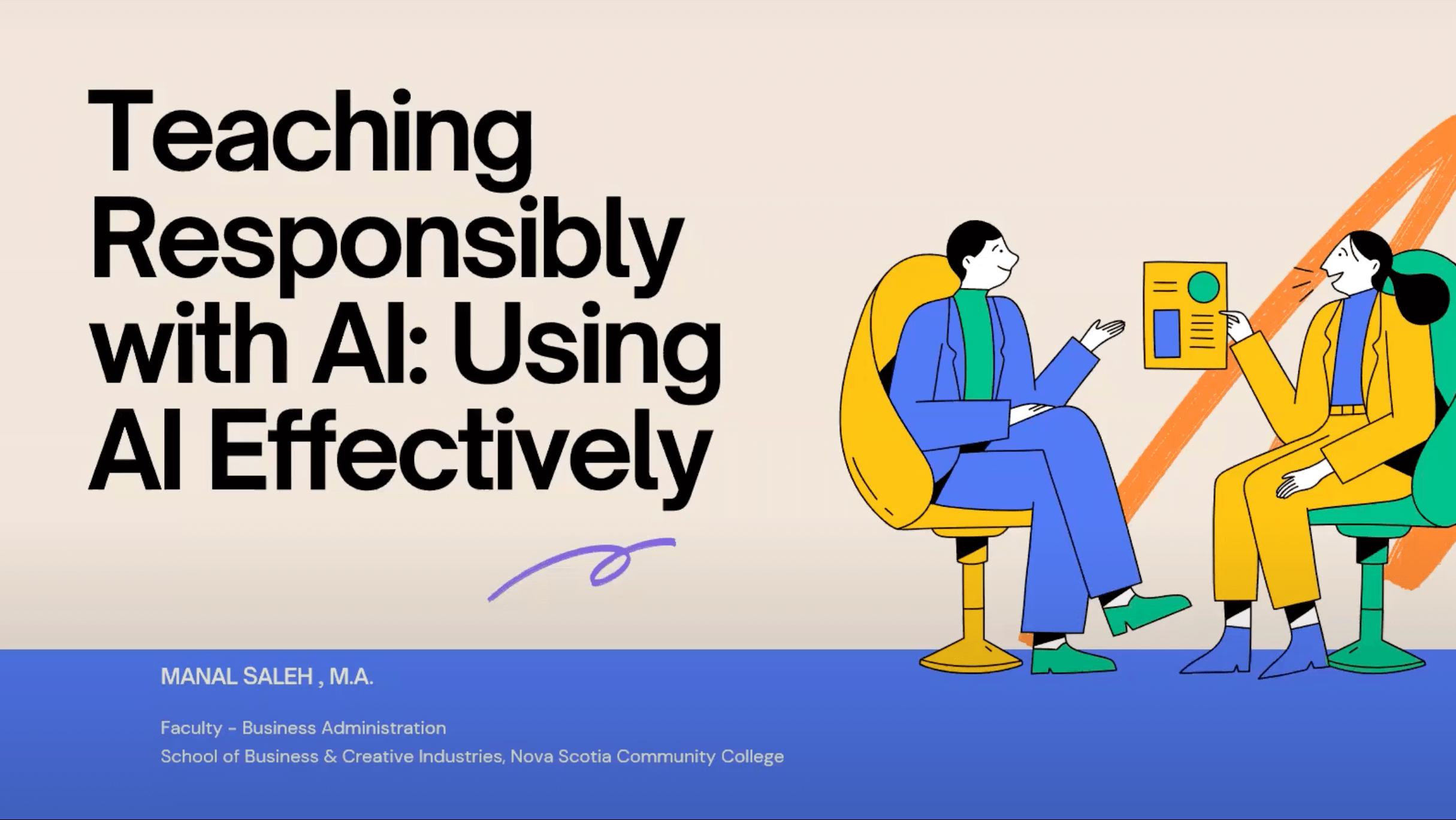 Teaching Responsibly with AI: Using AI Effectively

MANAL SALEH , M.A.

Faculty - Business Administration
School of Business & Creative Industries, Nova Scotia Community College